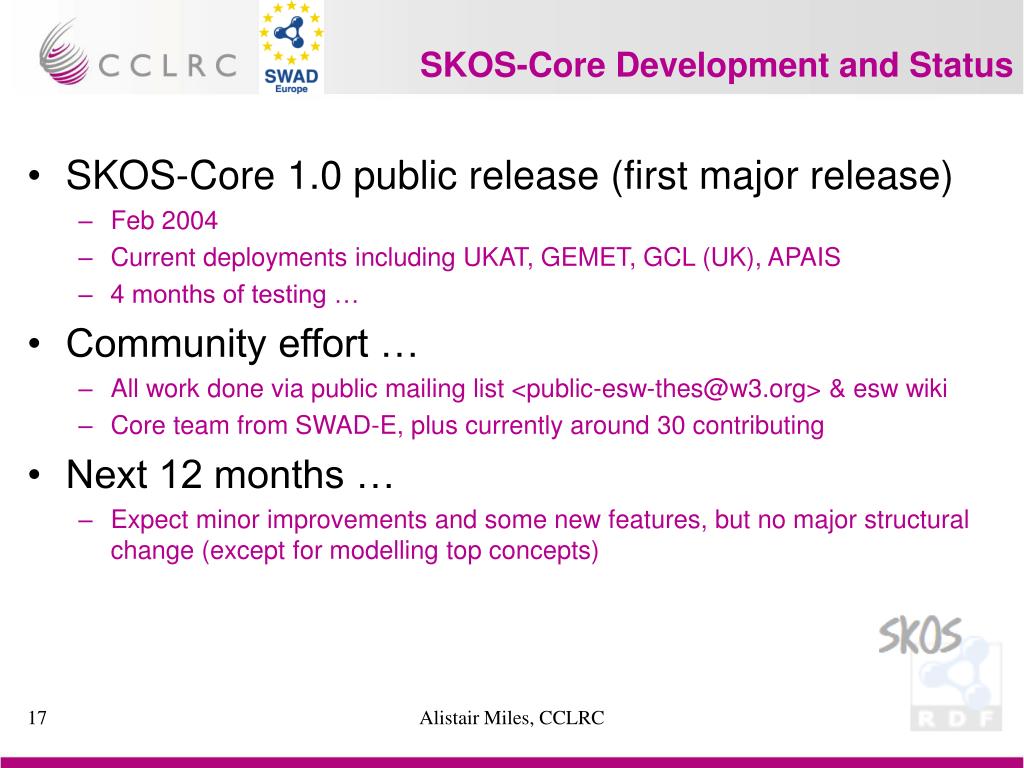 CCLRC

SWAD Europe

SKOS-Core Development and Status

• SKOS-Core 1.0 public release (first major release)
– Feb 2004
– Current deployments including UKAT, GEMET, GCL (UK), APAIS
– 4 months of testing …

• Community effort …
– All work done via public mailing list <public-esw-thes@w3.org> & esw wiki
– Core team from SWAD-E, plus currently around 30 contributing

• Next 12 months …
– Expect minor improvements and some new features, but no major structural change (except for modelling top concepts)

SKOS
RDF

17

Alistair Miles, CCLRC